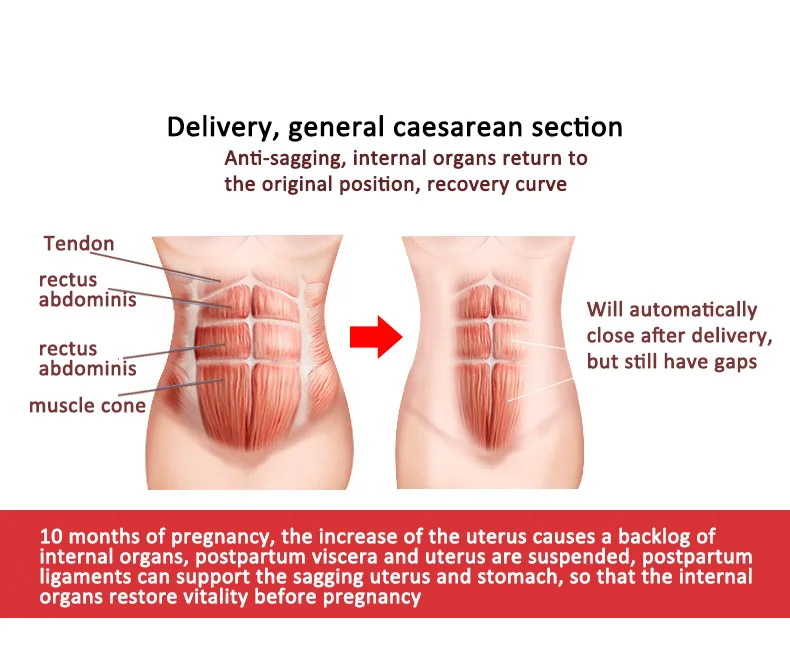 Delivery, general caesarean section

Anti-sagging, internal organs return to the original position, recovery curve

Tendon

rectus abdominis

rectus abdominis

muscle cone

Will automatically close after delivery, but still have gaps

10 months of pregnancy, the increase of the uterus causes a backlog of internal organs, postpartum viscera and uterus are suspended, postpartum ligaments can support the sagging uterus and stomach, so that the internal organs restore vitality before pregnancy